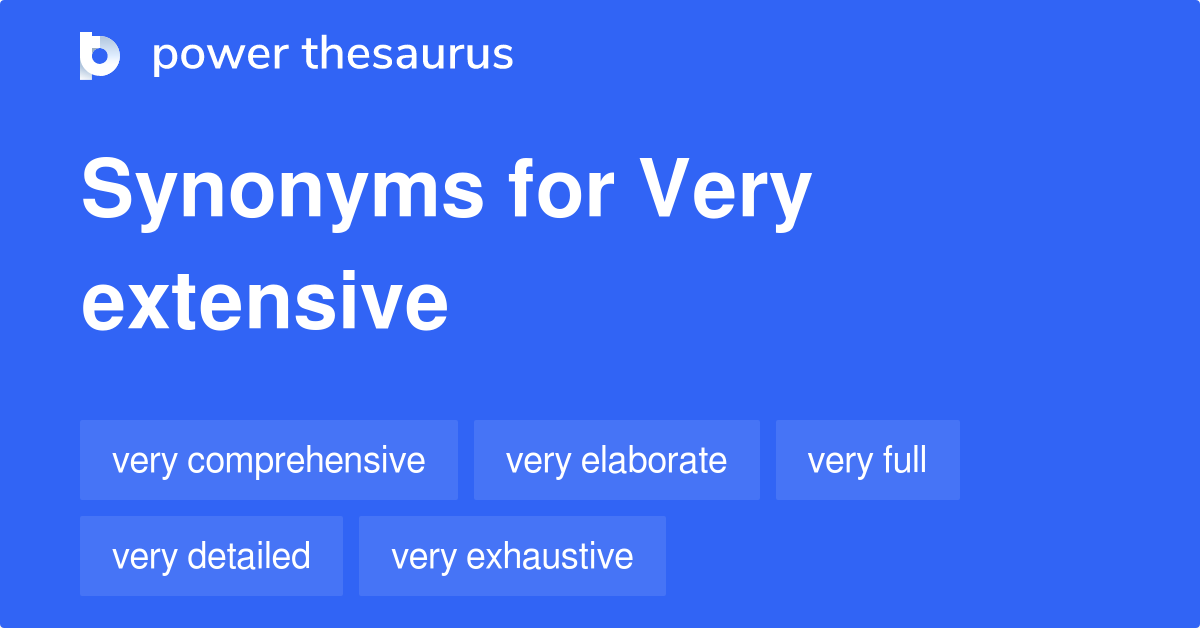 power thesaurus

Synonyms for Very extensive

very comprehensive
very elaborate
very full
very detailed
very exhaustive